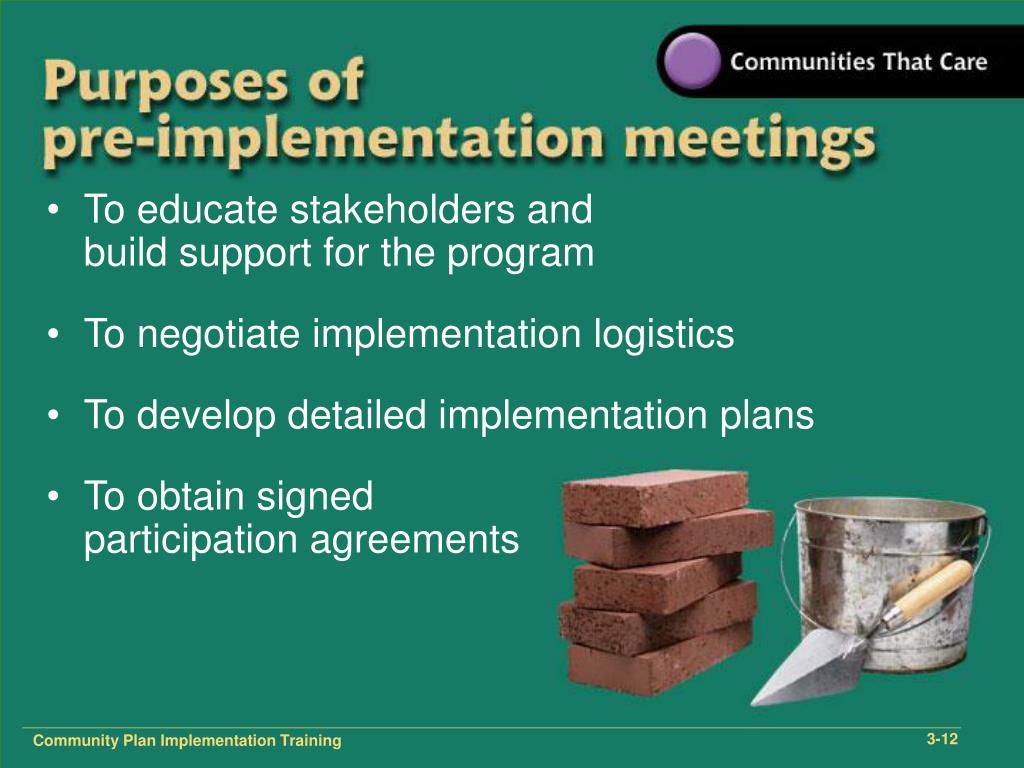 Communities That Care

Purposes of pre-implementation meetings

• To educate stakeholders and build support for the program

• To negotiate implementation logistics

• To develop detailed implementation plans

• To obtain signed participation agreements

Community Plan Implementation Training

3-12